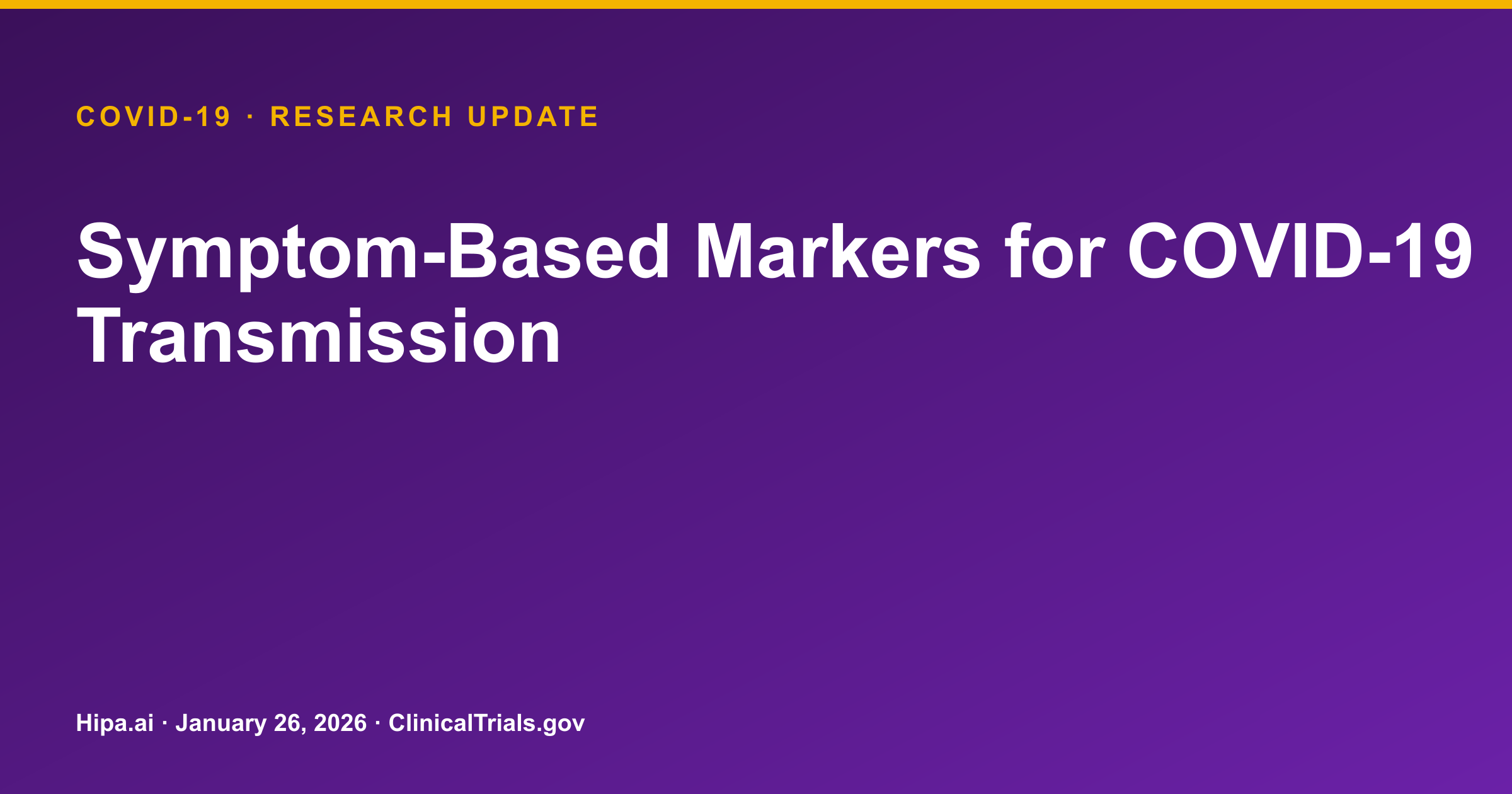 COVID-19 · RESEARCH UPDATE

Symptom-Based Markers for COVID-19 Transmission

Hipa.ai · January 26, 2026 · ClinicalTrials.gov